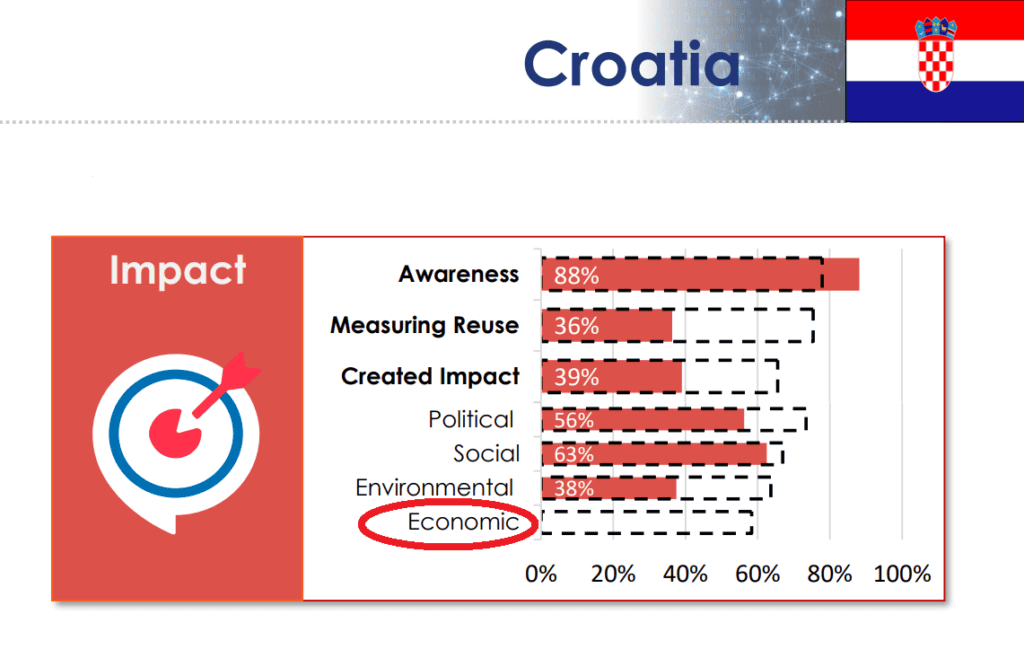 Croatia

Impact

Awareness 88%
Measuring Reuse 36%
Created Impact 39%
Political 56%
Social 63%
Environmental 38%
Economic

0% 20% 40% 60% 80% 100%